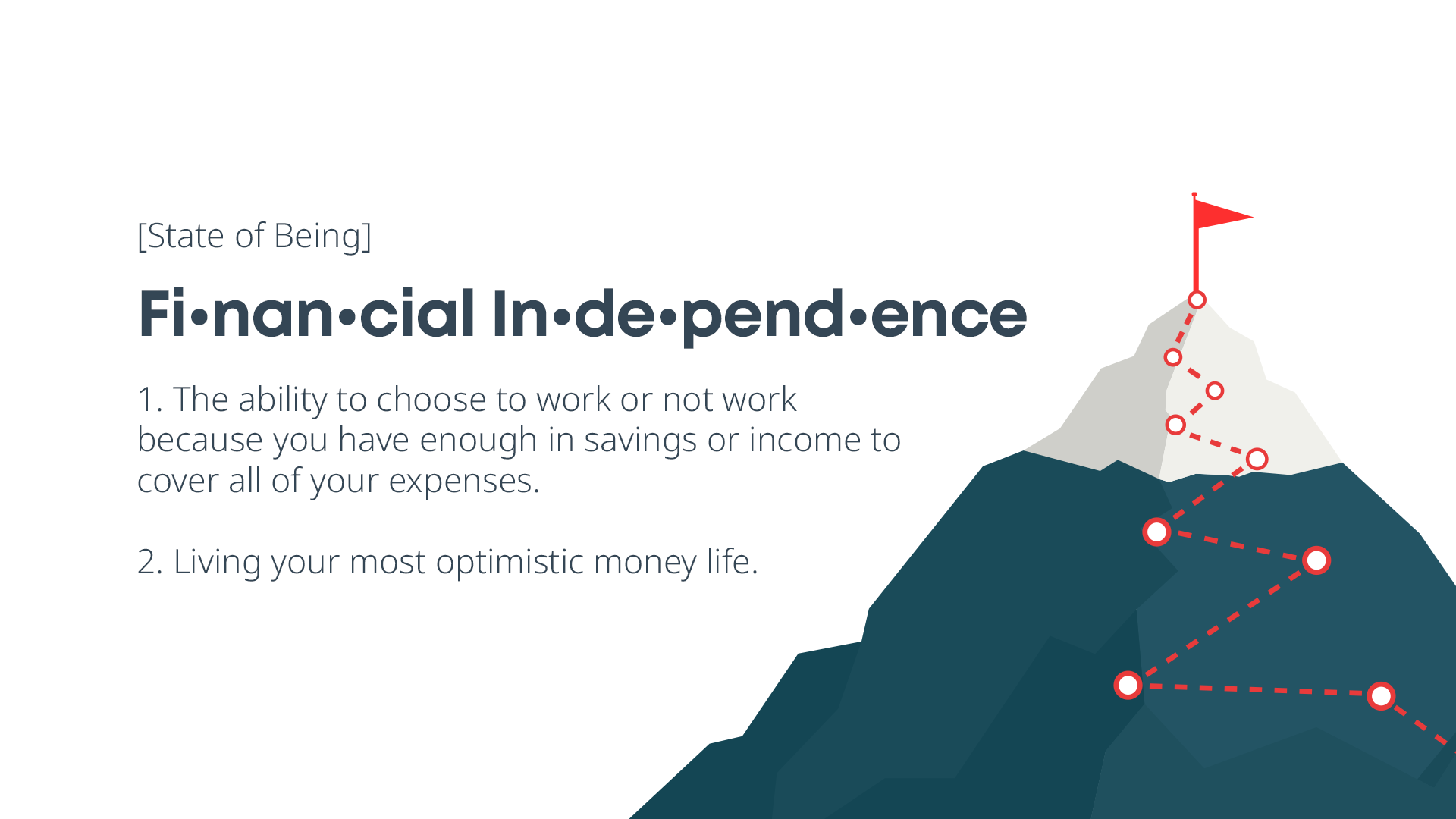 [State of Being]

Fi•nan•cial In•de•pend•ence

1. The ability to choose to work or not work because you have enough in savings or income to cover all of your expenses.

2. Living your most optimistic money life.